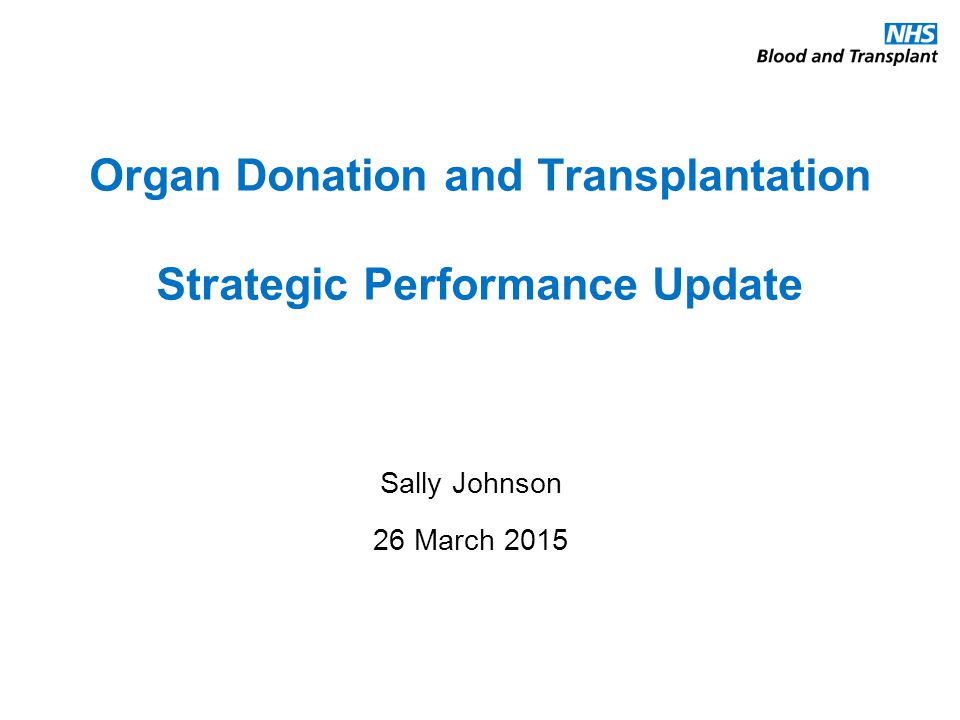 NHS
Blood and Transplant

Organ Donation and Transplantation

Strategic Performance Update

Sally Johnson

26 March 2015